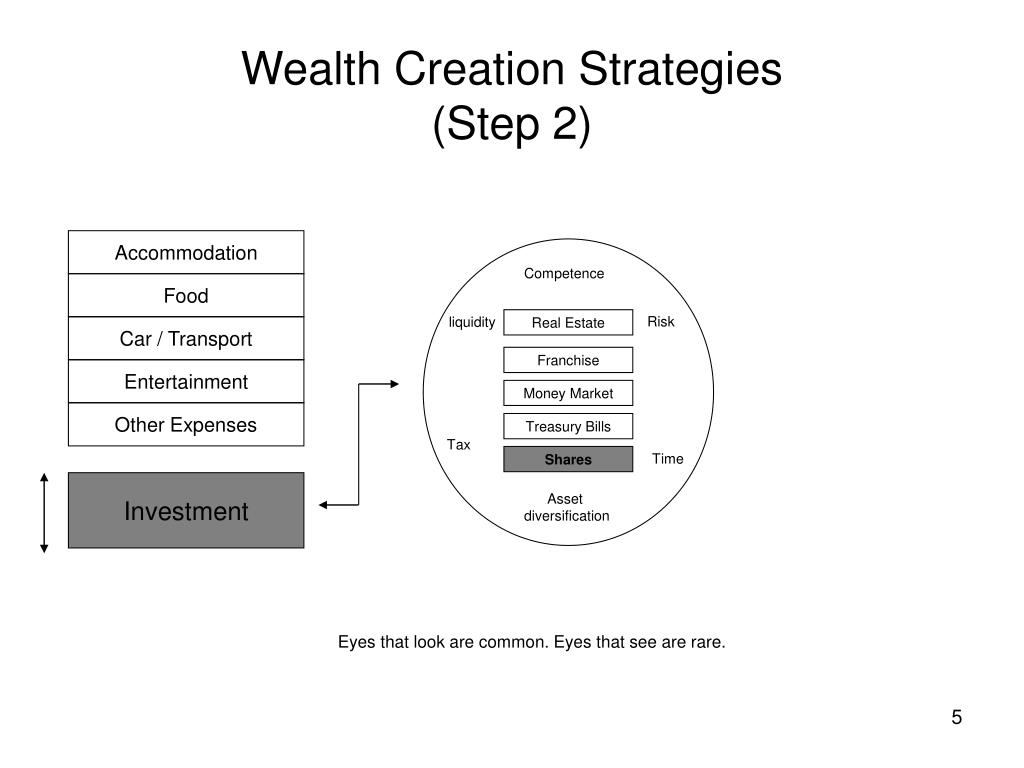 Wealth Creation Strategies
(Step 2)

Accommodation

Food

Car / Transport

Entertainment

Other Expenses

Investment

Competence

liquidity

Real Estate

Risk

Franchise

Money Market

Treasury Bills

Tax

Shares

Time

Asset diversification

Eyes that look are common. Eyes that see are rare.

5